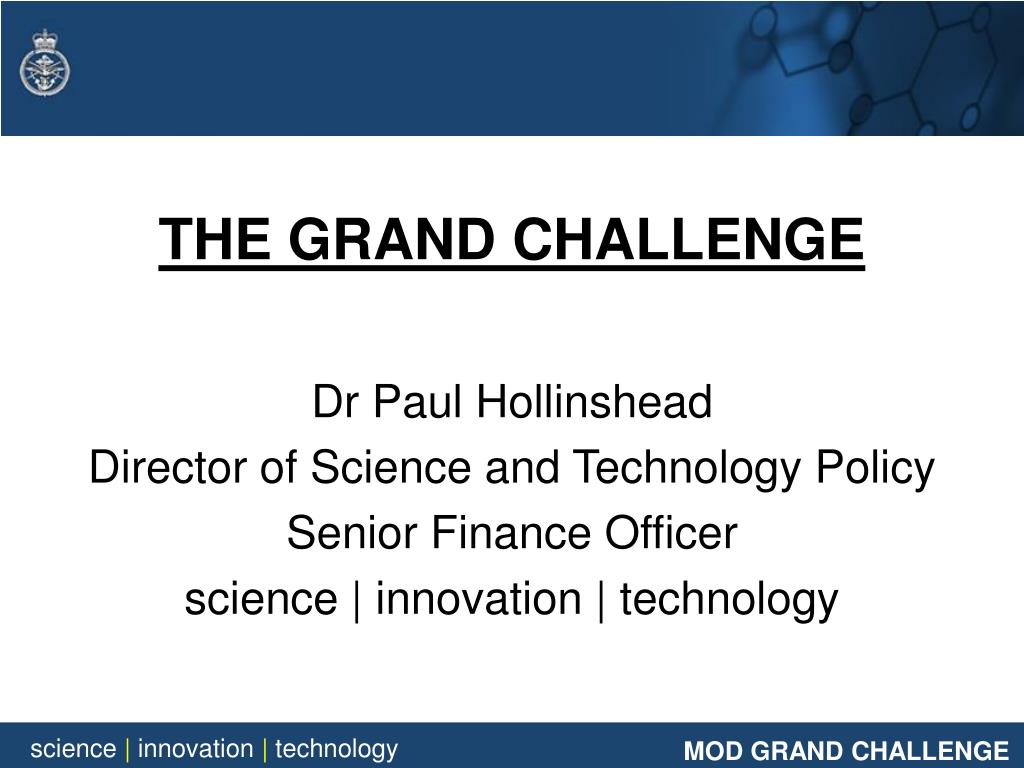 THE GRAND CHALLENGE

Dr Paul Hollinshead
Director of Science and Technology Policy
Senior Finance Officer
science | innovation | technology

science | innovation | technology

MOD GRAND CHALLENGE